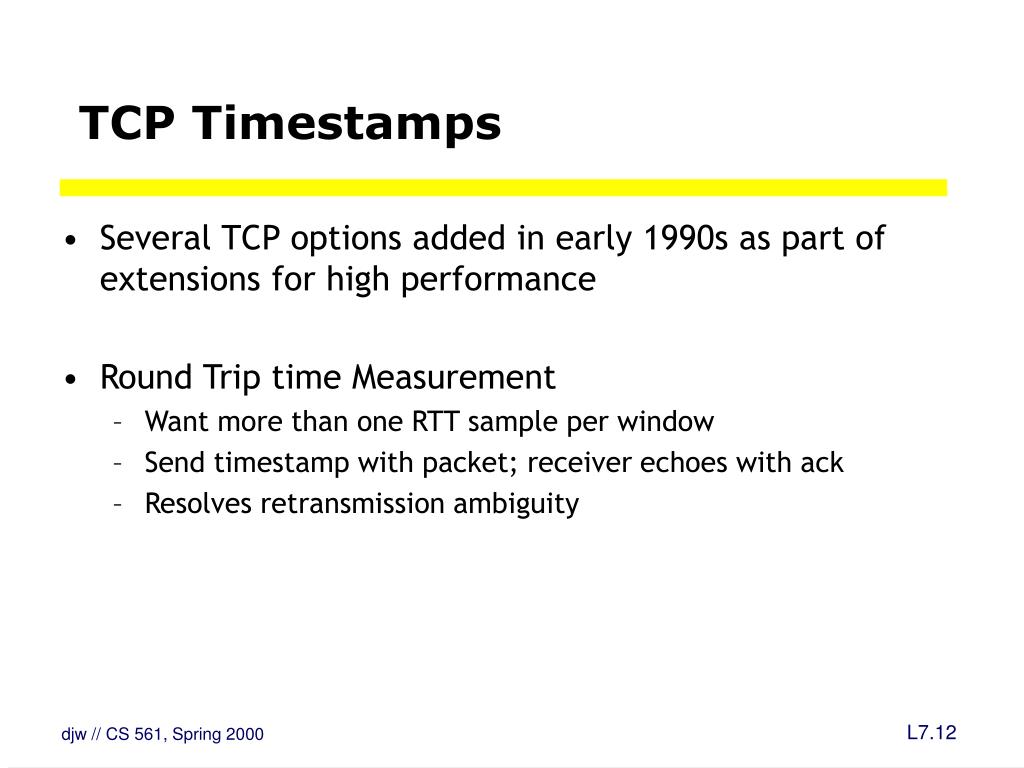 TCP Timestamps

• Several TCP options added in early 1990s as part of extensions for high performance

• Round Trip time Measurement
– Want more than one RTT sample per window
– Send timestamp with packet; receiver echoes with ack
– Resolves retransmission ambiguity

djw // CS 561, Spring 2000

L7.12